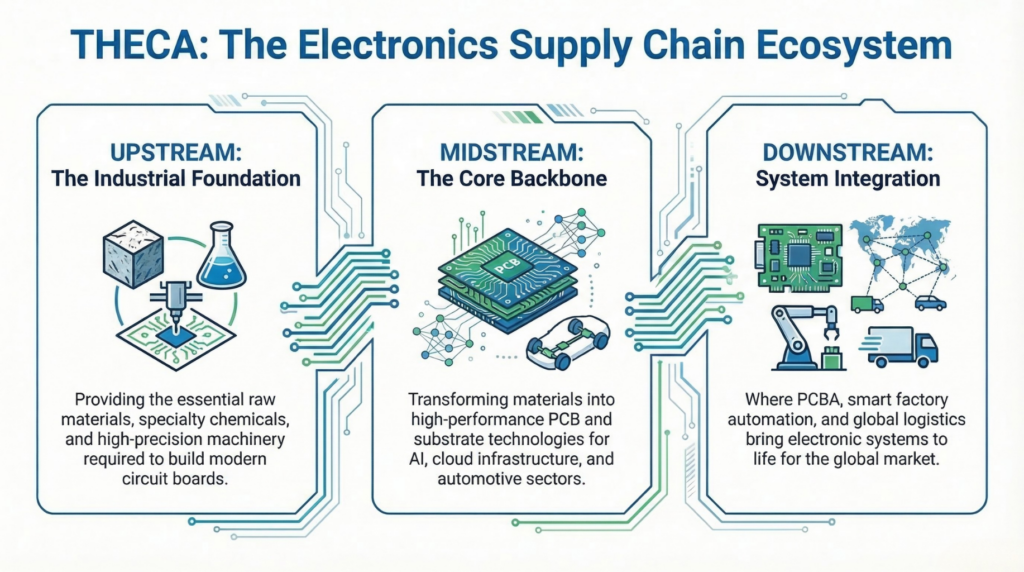 THECA: The Electronics Supply Chain Ecosystem

UPSTREAM:
The Industrial Foundation

Providing the essential raw materials, specialty chemicals, and high-precision machinery required to build modern circuit boards.

MIDSTREAM:
The Core Backbone

PCB

Transforming materials into high-performance PCB and substrate technologies for AI, cloud infrastructure, and automotive sectors.

DOWNSTREAM:
System Integration

Where PCBA, smart factory automation, and global logistics bring electronic systems to life for the global market.